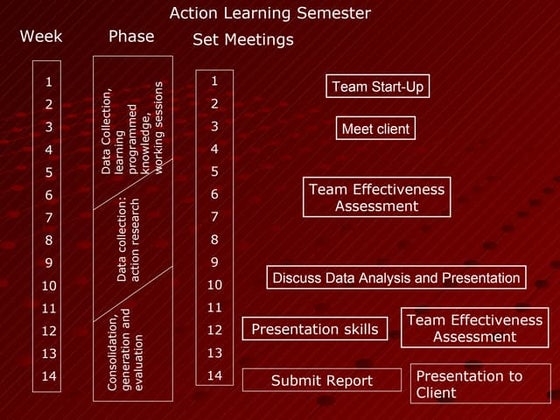 Action Learning Semester

Week

1
2
3
4
5
6
7
8
9
10
11
12
13
14

Phase

Data Collection, learning programmed knowledge, working sessions

Data collection: action research

Consolidation, generation and evaluation

Set Meetings

1
2
3
4
5
6
7
8
9
10
11
12
13
14

Team Start-Up

Meet client

Team Effectiveness Assessment

Discuss Data Analysis and Presentation

Presentation skills

Team Effectiveness Assessment

Submit Report

Presentation to Client